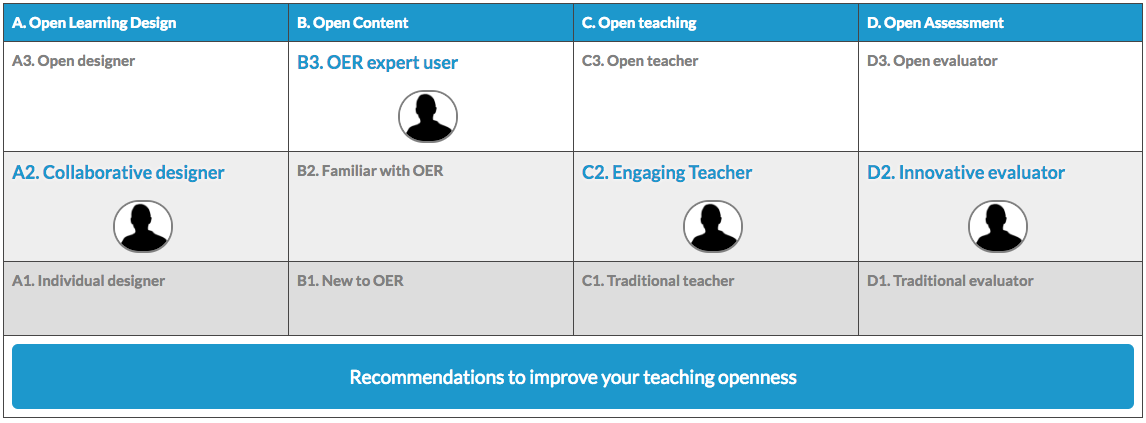 | A. Open Learning Design | B. Open Content | C. Open teaching | D. Open Assessment |
|---|---|---|---|
| A3. Open designer | B3. OER expert user | C3. Open teacher | D3. Open evaluator |
| A2. Collaborative designer | B2. Familiar with OER | C2. Engaging Teacher | D2. Innovative evaluator |
| A1. Individual designer | B1. New to OER | C1. Traditional teacher | D1. Traditional evaluator |

Recommendations to improve your teaching openness